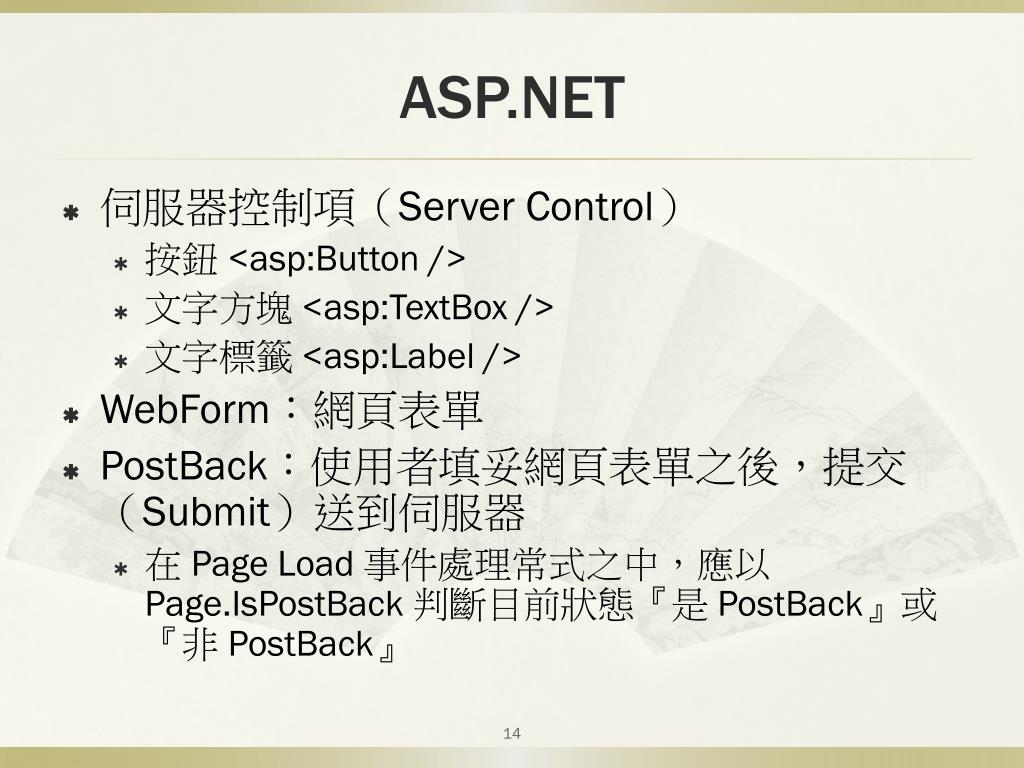 ASP.NET

伺服器控制項（Server Control）
按鈕 <asp:Button />
文字方塊 <asp:TextBox />
文字標籤 <asp:Label />
WebForm：網頁表單
PostBack：使用者填妥網頁表單之後，提交（Submit）送到伺服器
在 Page Load 事件處理常式之中，應以 Page.IsPostBack 判斷目前狀態『是 PostBack』或『非 PostBack』

14